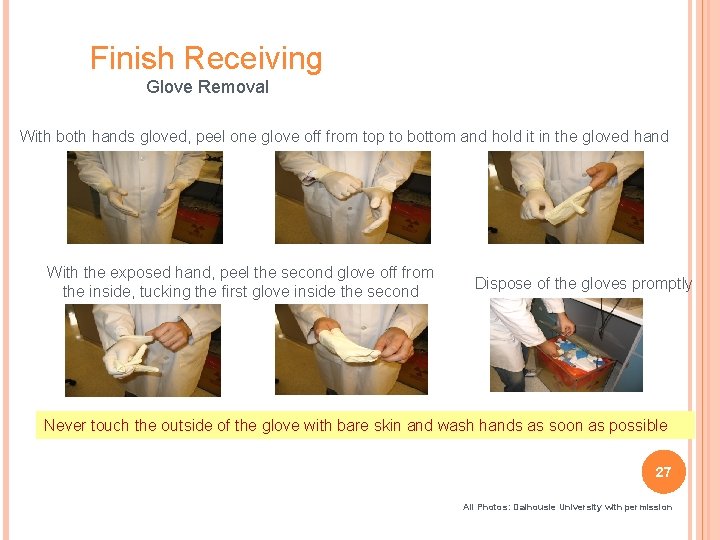 Finish Receiving
Glove Removal

With both hands gloved, peel one glove off from top to bottom and hold it in the gloved hand

With the exposed hand, peel the second glove off from the inside, tucking the first glove inside the second

Dispose of the gloves promptly

Never touch the outside of the glove with bare skin and wash hands as soon as possible

27

All Photos: Dalhousie University with permission